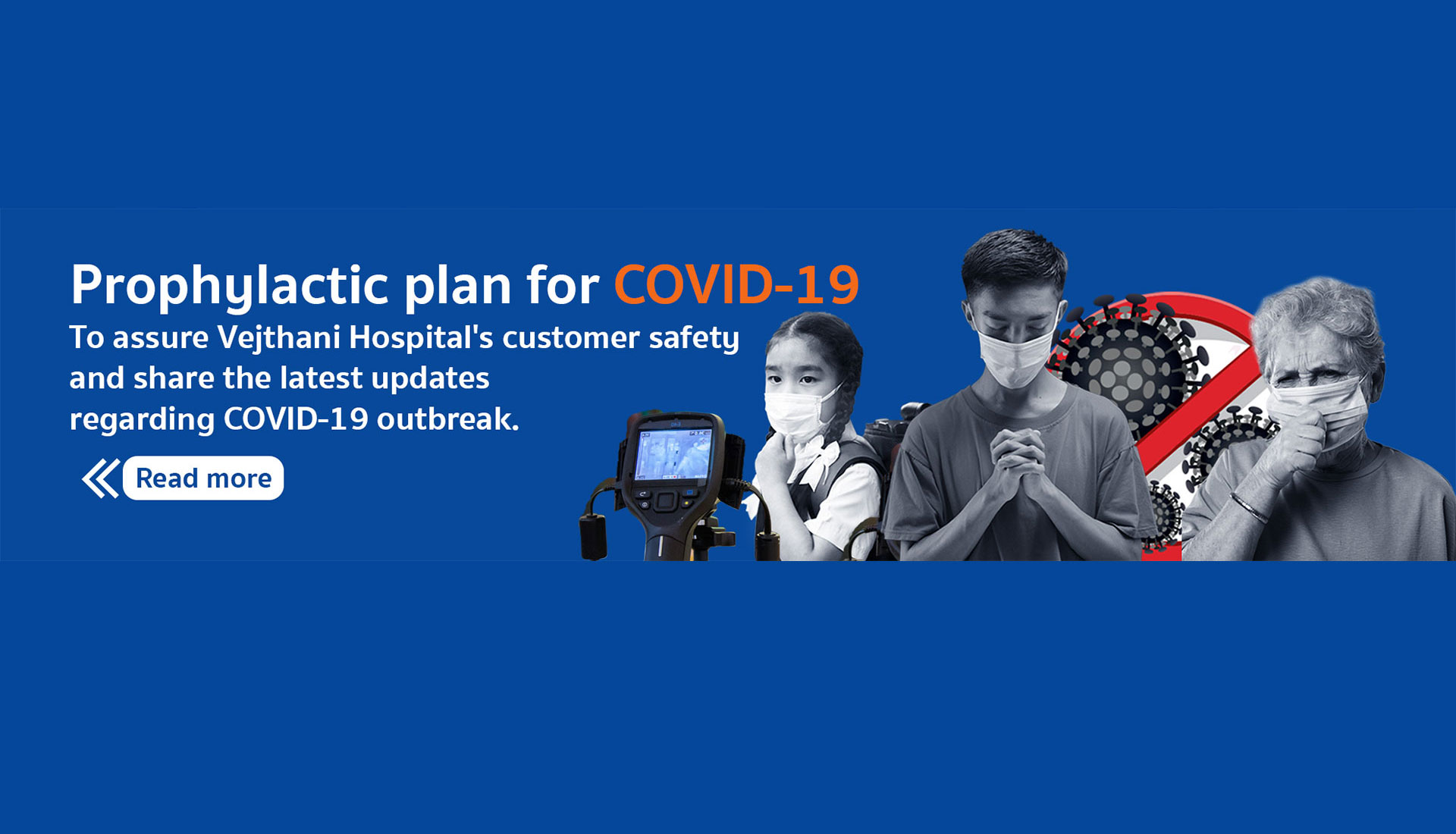 Prophylactic plan for COVID-19
To assure Vejthani Hospital's customer safety and share the latest updates regarding COVID-19 outbreak.

Read more